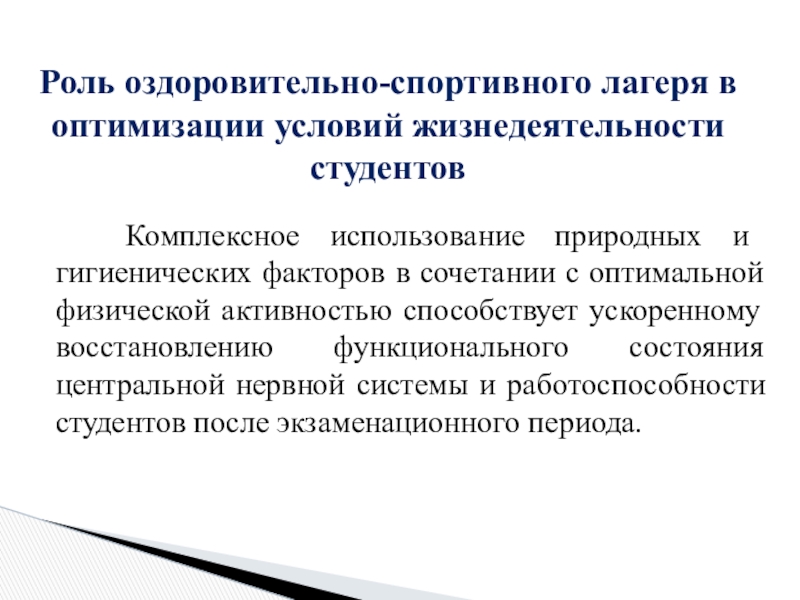 Роль оздоровительно-спортивного лагеря в оптимизации условий жизнедеятельности студентов

Комплексное использование природных и гигиенических факторов в сочетании с оптимальной физической активностью способствует ускоренному восстановлению функционального состояния центральной нервной системы и работоспособности студентов после экзаменационного периода.